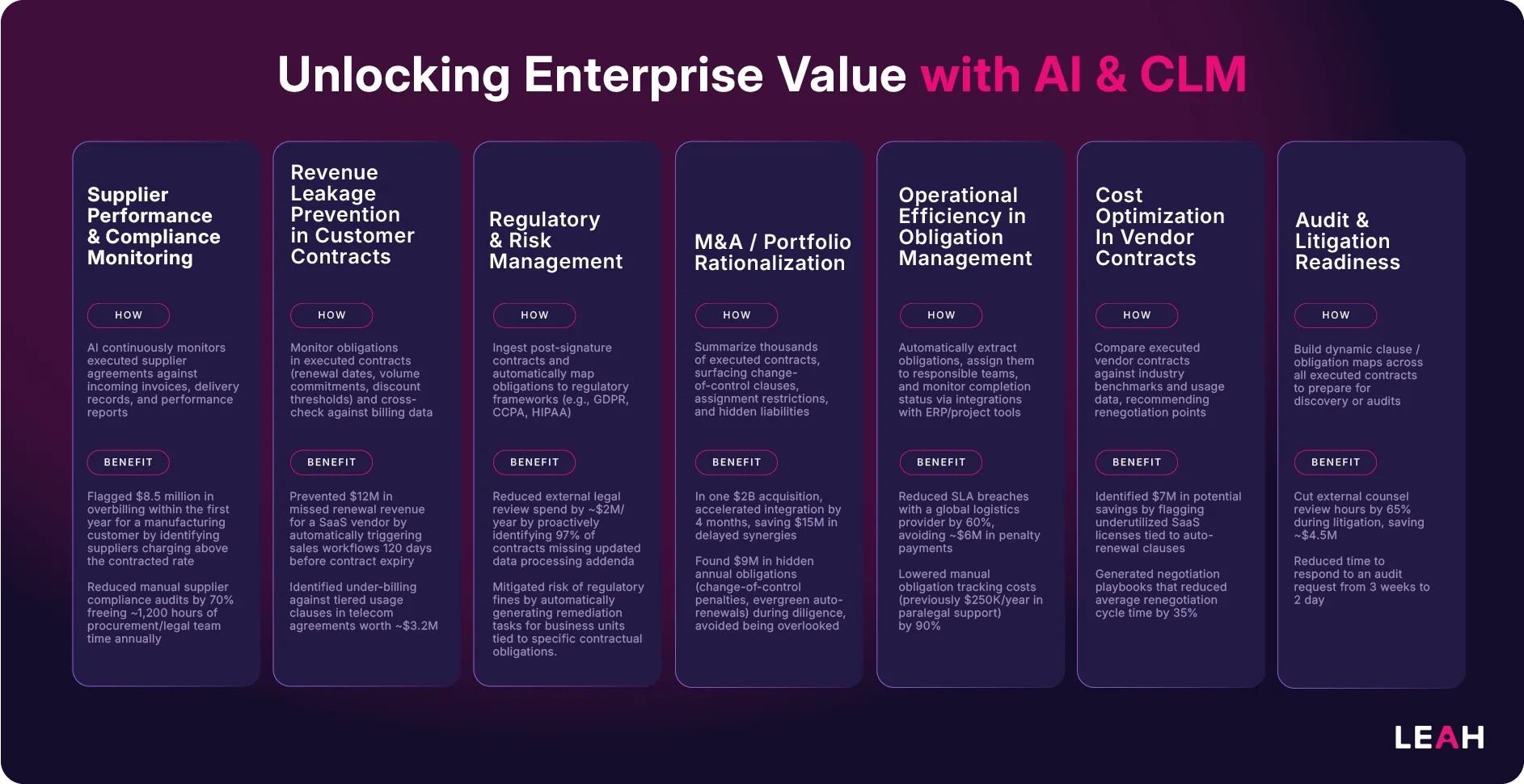 Unlocking Enterprise Value with AI & CLM

Supplier Performance & Compliance Monitoring

HOW

AI continuously monitors executed supplier agreements against incoming invoices, delivery records, and performance reports

BENEFIT

Flagged $8.5 million in overbilling within the first year for a manufacturing customer by identifying suppliers charging above the contracted rate

Reduced manual supplier compliance audits by 70% freeing ~1,200 hours of procurement/legal team time annually

Revenue Leakage Prevention in Customer Contracts

HOW

Monitor obligations in executed contracts (renewal dates, volume commitments, discount thresholds) and cross-check against billing data

BENEFIT

Prevented $12M in missed renewal revenue for a SaaS vendor by automatically triggering sales workflows 120 days before contract expiry

Identified under-billing against tiered usage clauses in telecom agreements worth ~$3.2M

Regulatory & Risk Management

HOW

Ingest post-signature contracts and automatically map obligations to regulatory frameworks (e.g., GDPR, CCPA, HIPAA)

BENEFIT

Reduced external legal review spend by ~$2M/ year by proactively identifying 97% of contracts missing updated data processing addenda

Mitigated risk of regulatory fines by automatically generating remediation tasks for business units tied to specific contractual obligations.

M&A / Portfolio Rationalization

HOW

Summarize thousands of executed contracts, surfacing change-of-control clauses, assignment restrictions, and hidden liabilities

BENEFIT

In one $2B acquisition, accelerated integration by 4 months, saving $15M in delayed synergies

Found $9M in hidden annual obligations (change-of-control penalties, evergreen auto-renewals) during diligence, avoided being overlooked

Operational Efficiency in Obligation Management

HOW

Automatically extract obligations, assign them to responsible teams, and monitor completion status via integrations with ERP/project tools

BENEFIT

Reduced SLA breaches with a global logistics provider by 60%, avoiding ~$6M in penalty payments

Lowered manual obligation tracking costs (previously $250K/year in paralegal support) by 90%

Cost Optimization In Vendor Contracts

HOW

Compare executed vendor contracts against industry benchmarks and usage data, recommending renegotiation points

BENEFIT

Identified $7M in potential savings by flagging underutilized SaaS licenses tied to auto-renewal clauses

Generated negotiation playbooks that reduced average renegotiation cycle time by 35%

Audit & Litigation Readiness

HOW

Build dynamic clause / obligation maps across all executed contracts to prepare for discovery or audits

BENEFIT

Cut external counsel review hours by 65% during litigation, saving ~$4.5M

Reduced time to respond to an audit request from 3 weeks to 2 day

LEAH